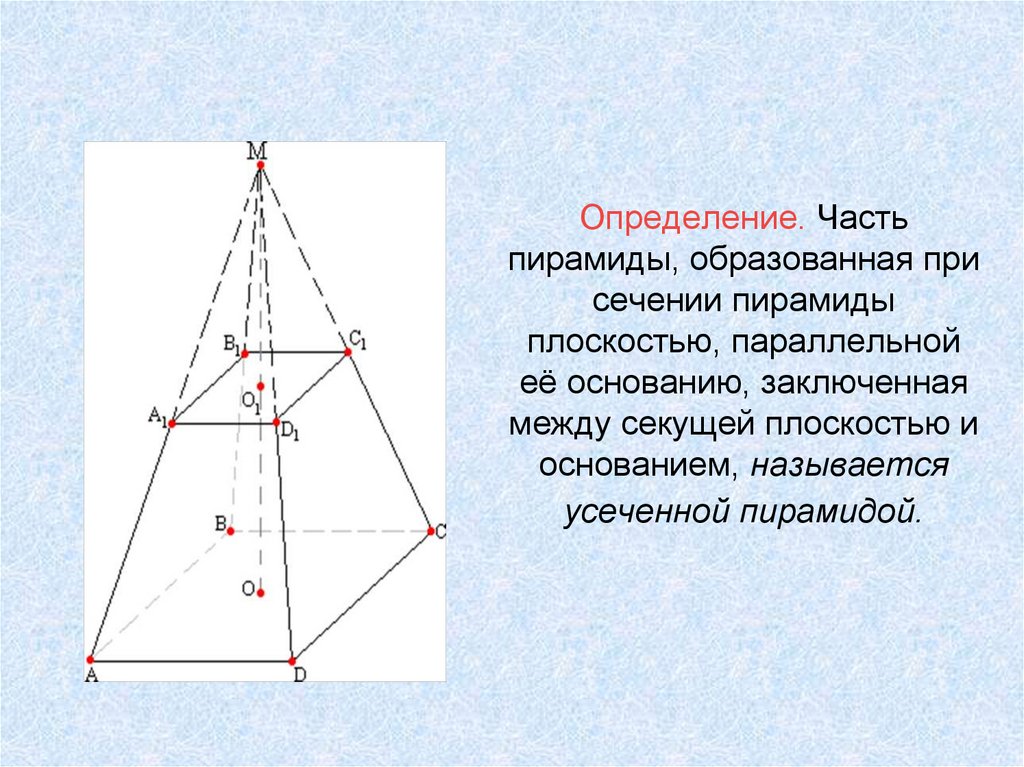 M

$B_1$

$C_1$

$O_1$

$A_1$

$D_1$

B

C

O

A

D

Определение. Часть пирамиды, образованная при сечении пирамиды плоскостью, параллельной её основанию, заключенная между секущей плоскостью и основанием, называется усеченной пирамидой.